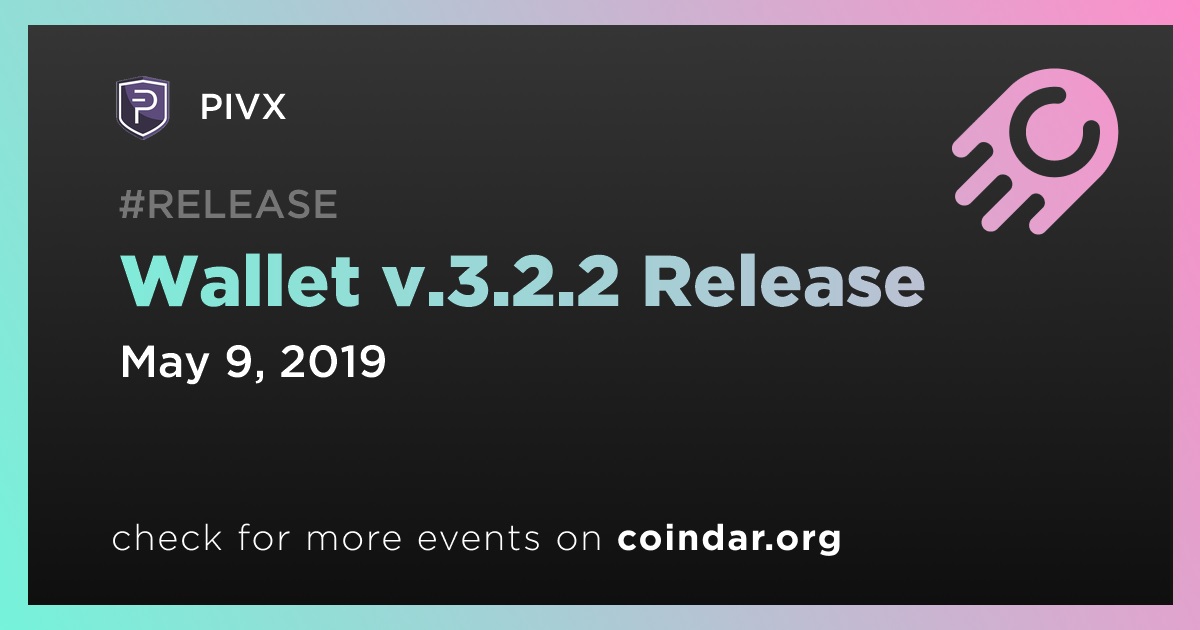 PIVX

#RELEASE

Wallet v.3.2.2 Release

May 9, 2019

check for more events on coindar.org